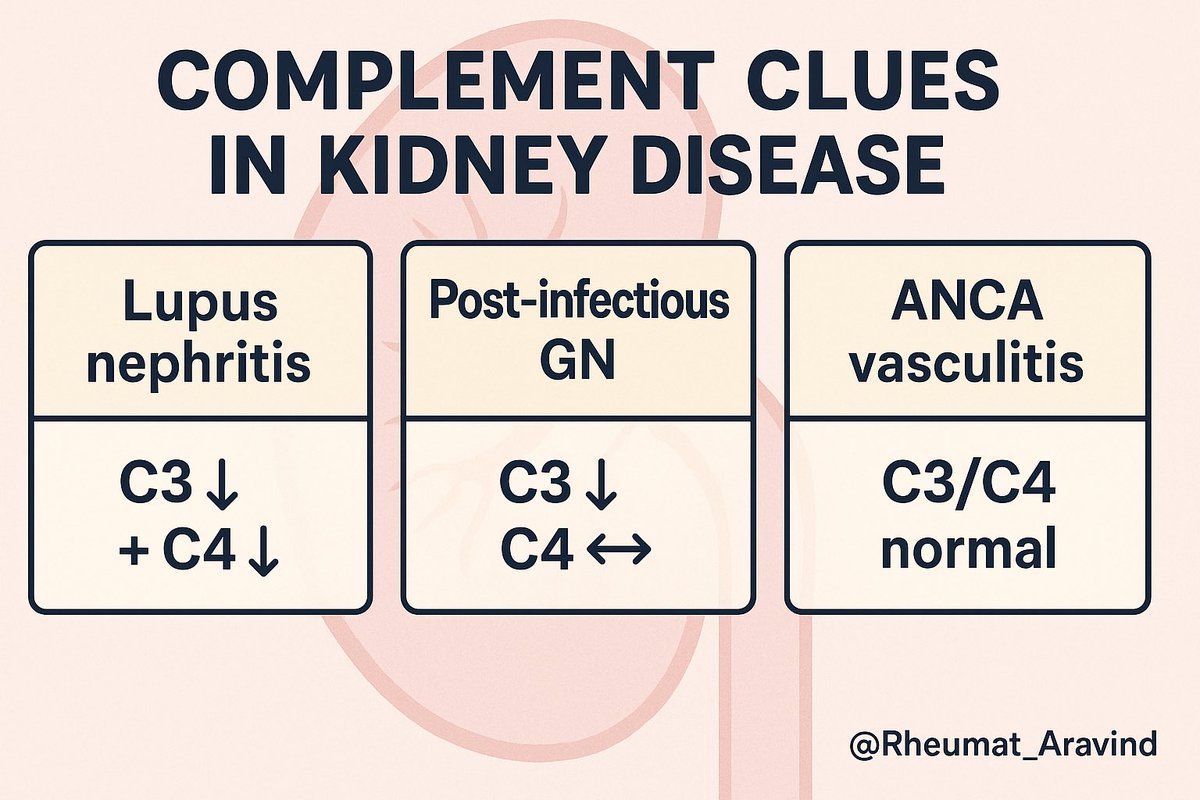 COMPLEMENT CLUES IN KIDNEY DISEASE

| Lupus nephritis | Post-infectious GN | ANCA vasculitis |
|---|---|---|
| C3 ↓ + C4 ↓ | C3 ↓ C4 ↔ | C3/C4 normal |

@Rheumat_Aravind